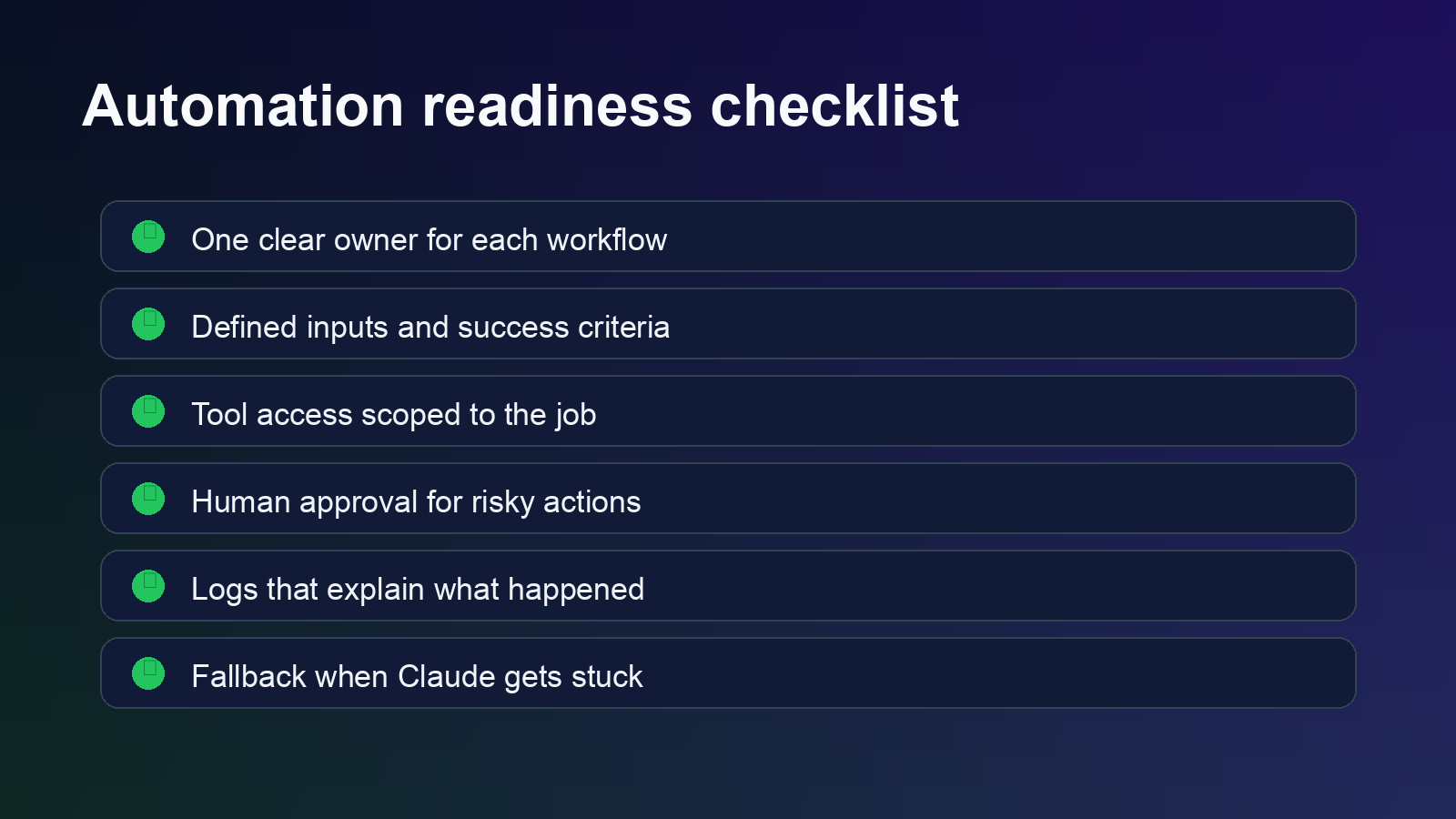 Automation readiness checklist

One clear owner for each workflow

Defined inputs and success criteria

Tool access scoped to the job

Human approval for risky actions

Logs that explain what happened

Fallback when Claude gets stuck